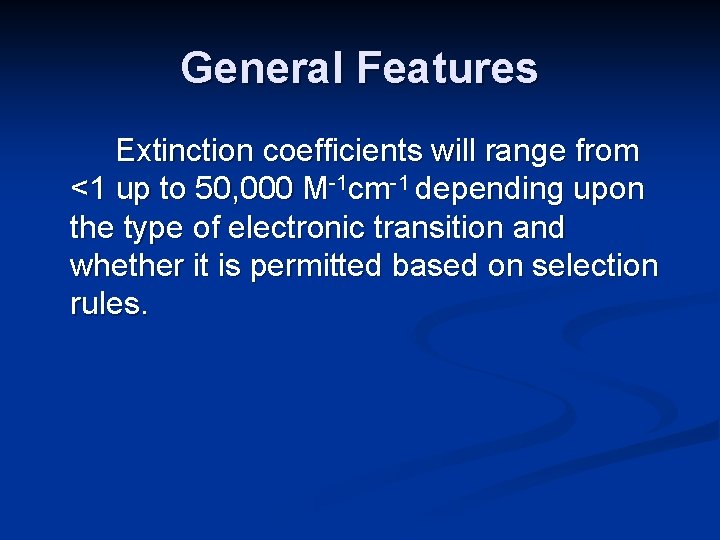 General Features

Extinction coefficients will range from <1 up to 50,000 $M^{-1}cm^{-1}$ depending upon the type of electronic transition and whether it is permitted based on selection rules.